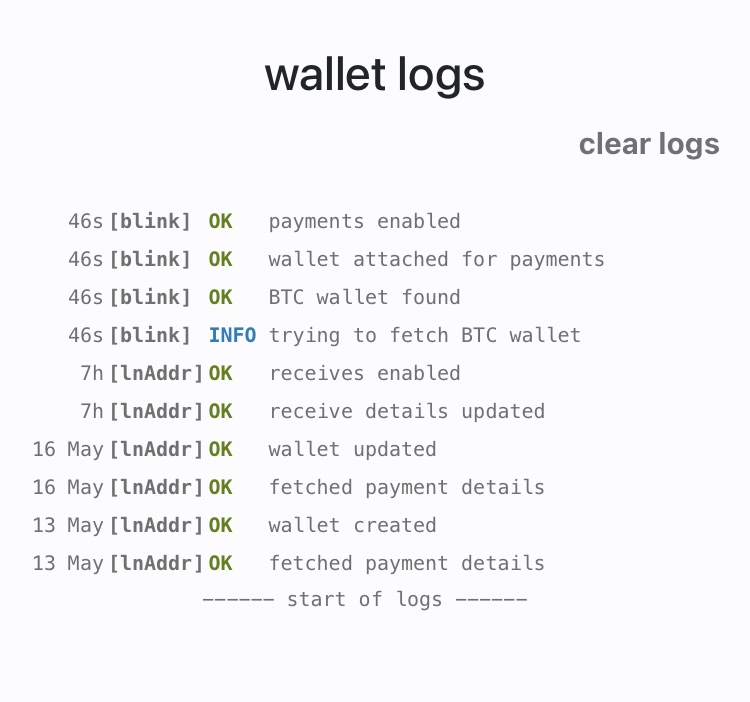 wallet logs

clear logs

46s [blink] OK payments enabled
46s [blink] OK wallet attached for payments
46s [blink] OK BTC wallet found
46s [blink] INFO trying to fetch BTC wallet
7h [lnAddr] OK receives enabled
7h [lnAddr] OK receive details updated
16 May [lnAddr] OK wallet updated
16 May [lnAddr] OK fetched payment details
13 May [lnAddr] OK wallet created
13 May [lnAddr] OK fetched payment details
------ start of logs ------